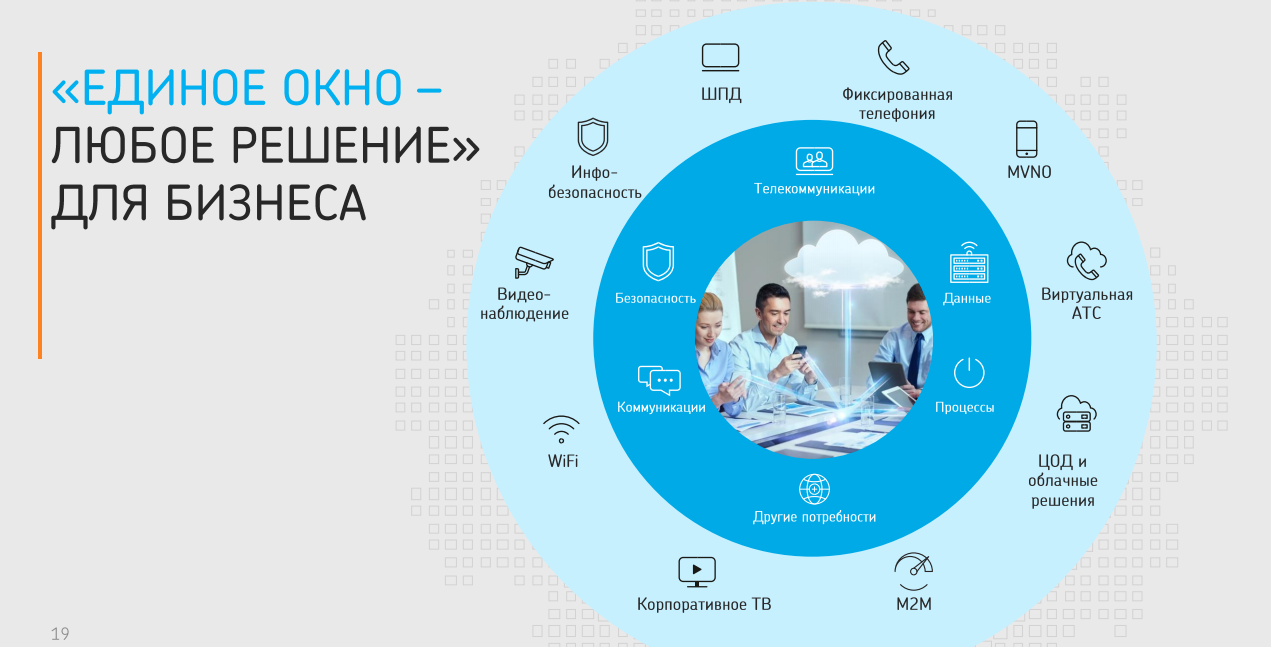 «ЕДИНОЕ ОКНО – ЛЮБОЕ РЕШЕНИЕ» ДЛЯ БИЗНЕСА

ШПД

Фиксированная телефония

MVNO

Виртуальная АТС

ЦОД и облачные решения

M2M

Корпоративное ТВ

WiFi

Видео-наблюдение

Инфо-безопасность

Телекоммуникации

Данные

Процессы

Другие потребности

Коммуникации

Безопасность

19